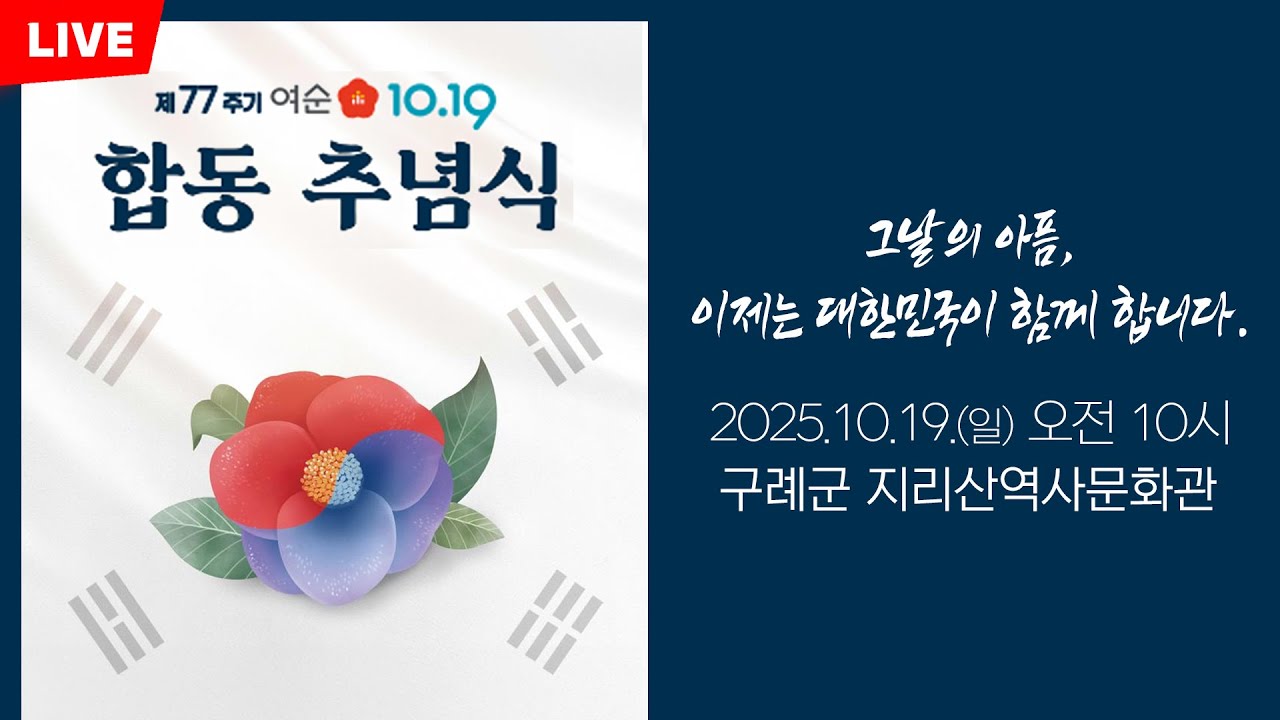 LIVE

제77주기 여순 10.19

합동 추념식

그날의 아픔,
이제는 대한민국이 함께 합니다.

2025.10.19.(일) 오전 10시
구례군 지리산역사문화관